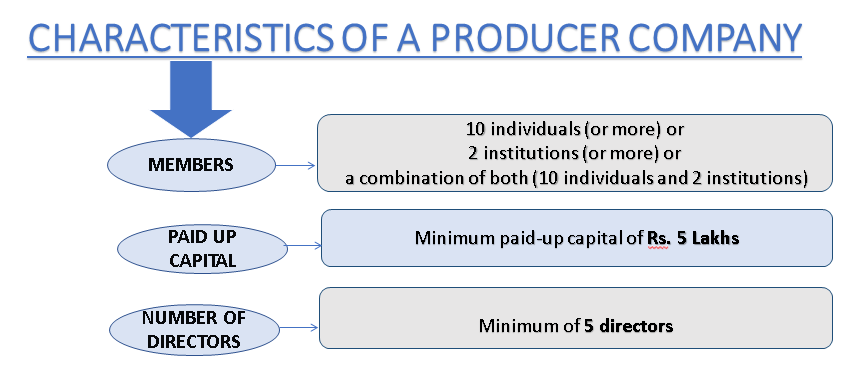 CHARACTERISTICS OF A PRODUCER COMPANY

MEMBERS

10 individuals (or more) or
2 institutions (or more) or
a combination of both (10 individuals and 2 institutions)

PAID UP CAPITAL

Minimum paid-up capital of Rs. 5 Lakhs

NUMBER OF DIRECTORS

Minimum of 5 directors